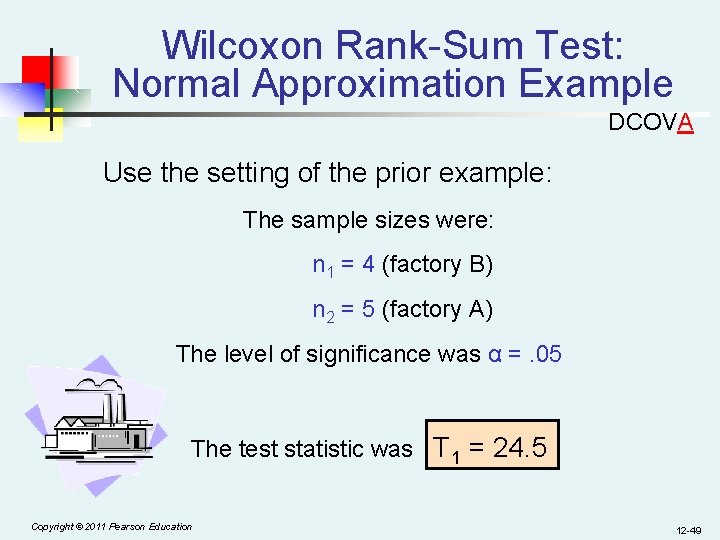 Wilcoxon Rank-Sum Test: Normal Approximation Example

DCOVA

Use the setting of the prior example:

The sample sizes were:

$n_1 = 4$ (factory B)

$n_2 = 5$ (factory A)

The level of significance was $\alpha = .05$

The test statistic was $T_1 = 24.5$

Copyright © 2011 Pearson Education

12-49